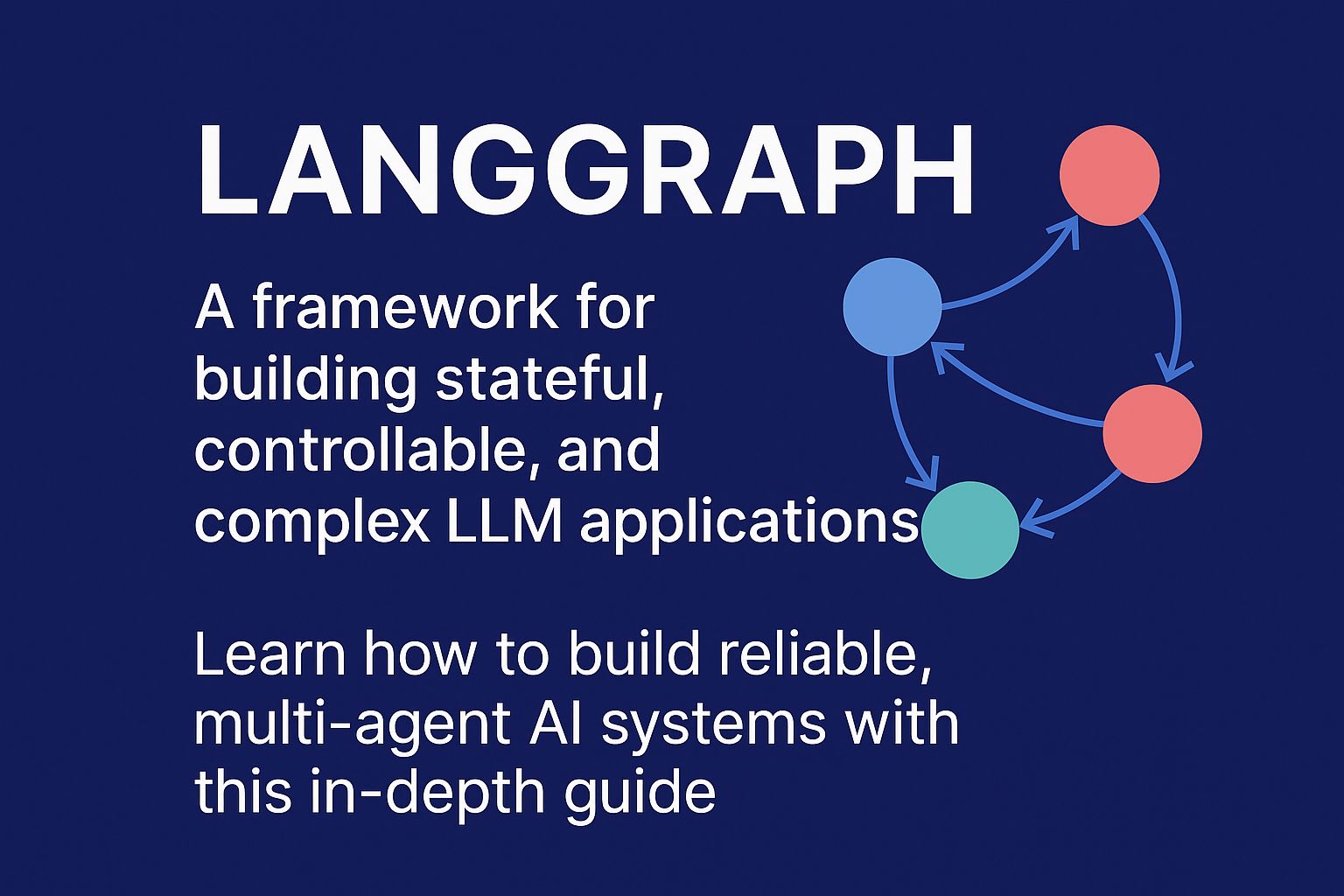 LANGGRAPH

A framework for building stateful, controllable, and complex LLM applications

Learn how to build reliable, multi-agent AI systems with this in-depth guide